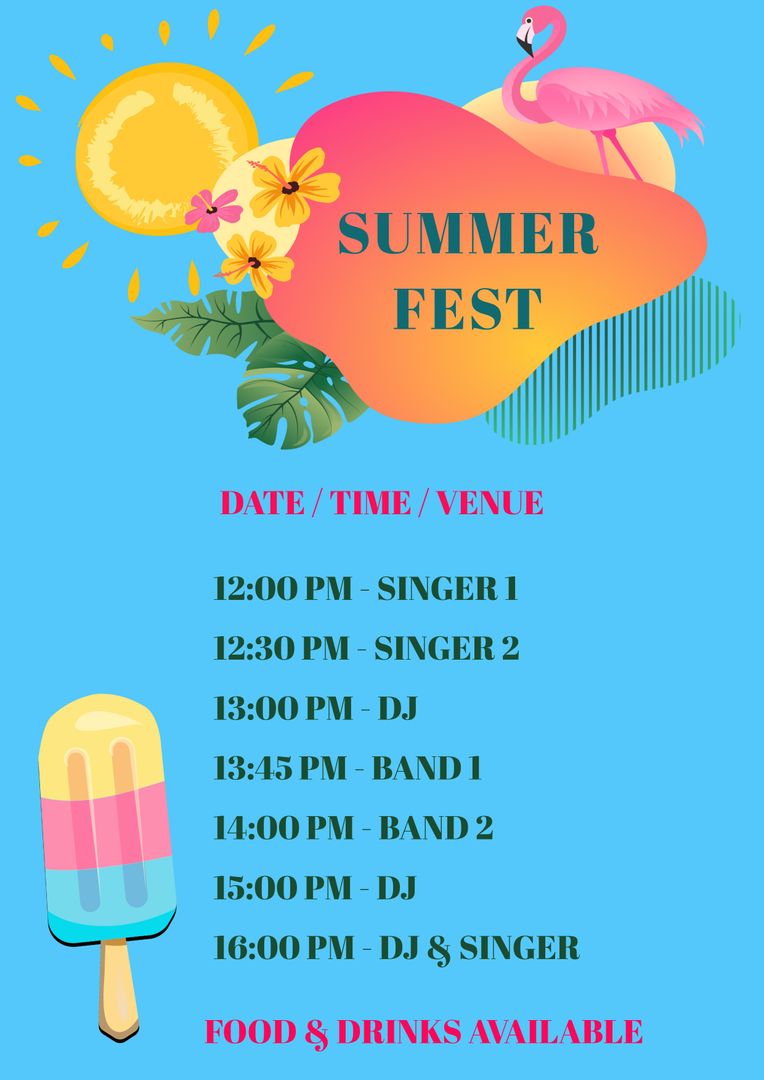 SUMMER FEST

DATE / TIME / VENUE

12:00 PM - SINGER 1

12:30 PM - SINGER 2

13:00 PM - DJ

13:45 PM - BAND 1

14:00 PM - BAND 2

15:00 PM - DJ

16:00 PM - DJ & SINGER

FOOD & DRINKS AVAILABLE